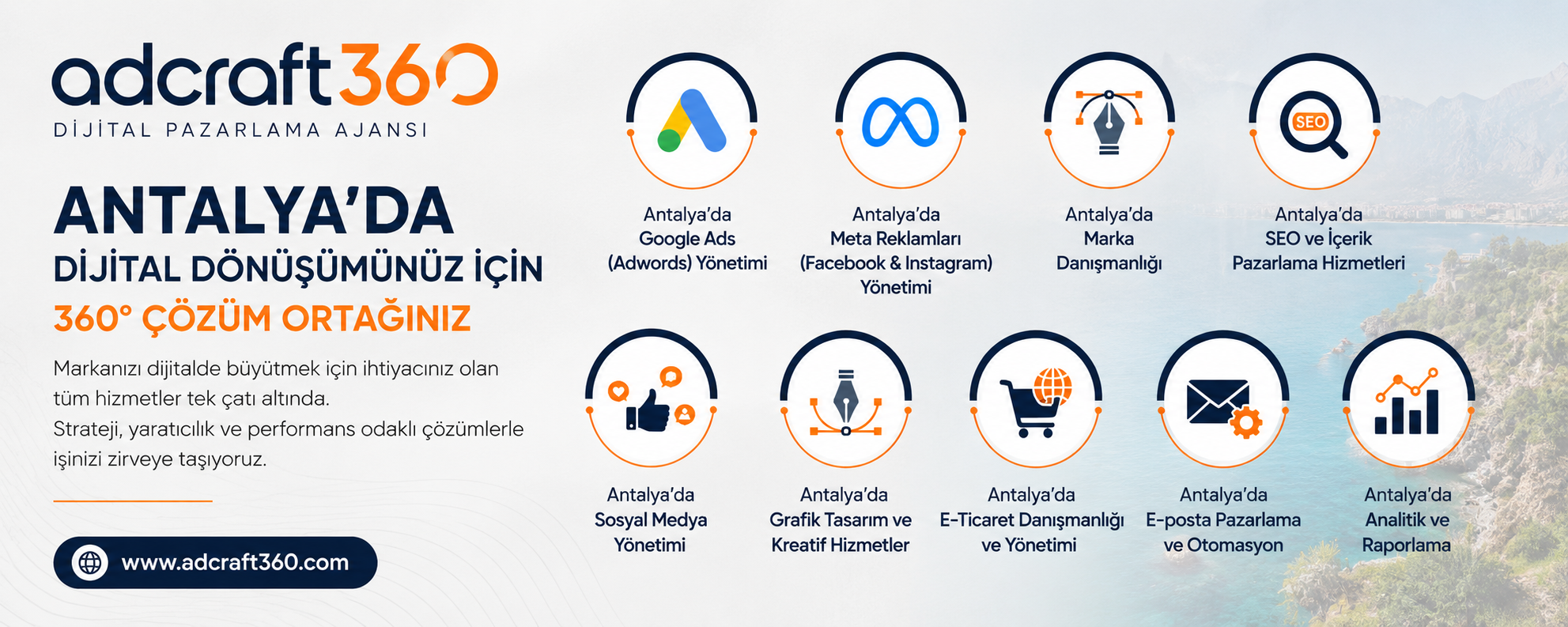 adcraft360
DİJİTAL PAZARLAMA AJANSI

ANTALYA'DA
DİJİTAL DÖNÜŞÜMÜNÜZ İÇİN
360° ÇÖZÜM ORTAĞINIZ

Markanızı dijitalde büyütmek için ihtiyacınız olan tüm hizmetler tek çatı altında.
Strateji, yaratıcılık ve performans odaklı çözümlerle işinizi zirveye taşıyoruz.

www.adcraft360.com

Antalya'da Google Ads (Adwords) Yönetimi

Antalya'da Meta Reklamları (Facebook & Instagram) Yönetimi

Antalya'da Marka Danışmanlığı

SEO

Antalya'da SEO ve İçerik Pazarlama Hizmetleri

Antalya'da Sosyal Medya Yönetimi

Antalya'da Grafik Tasarım ve Kreatif Hizmetler

Antalya'da E-Ticaret Danışmanlığı ve Yönetimi

Antalya'da E-posta Pazarlama ve Otomasyon

Antalya'da Analitik ve Raporlama